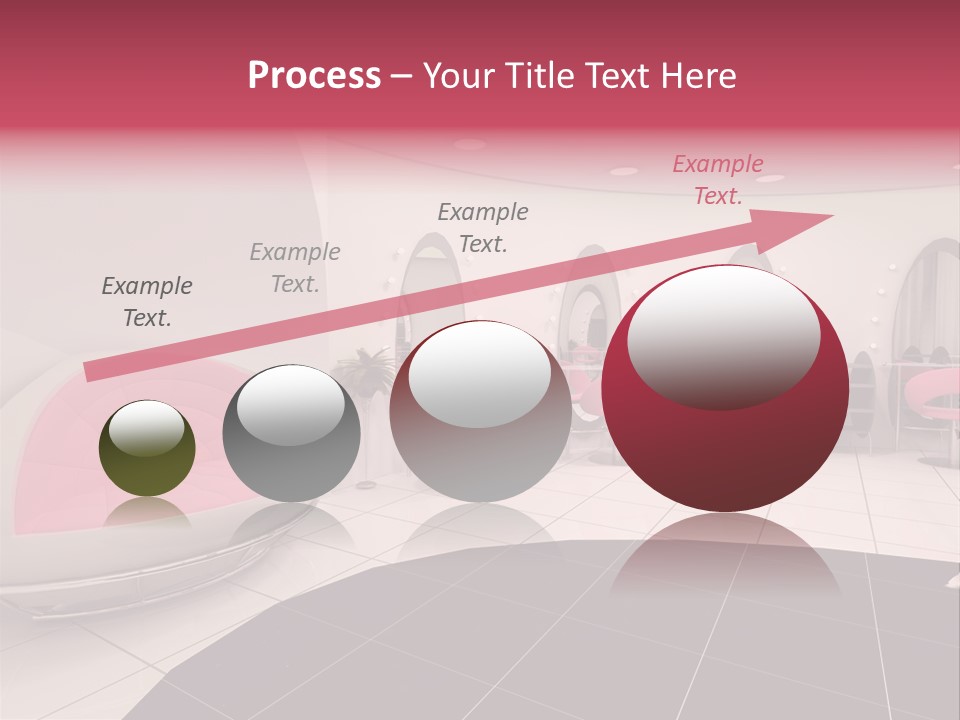 Process – Your Title Text Here

Example Text.

Example Text.

Example Text.

Example Text.